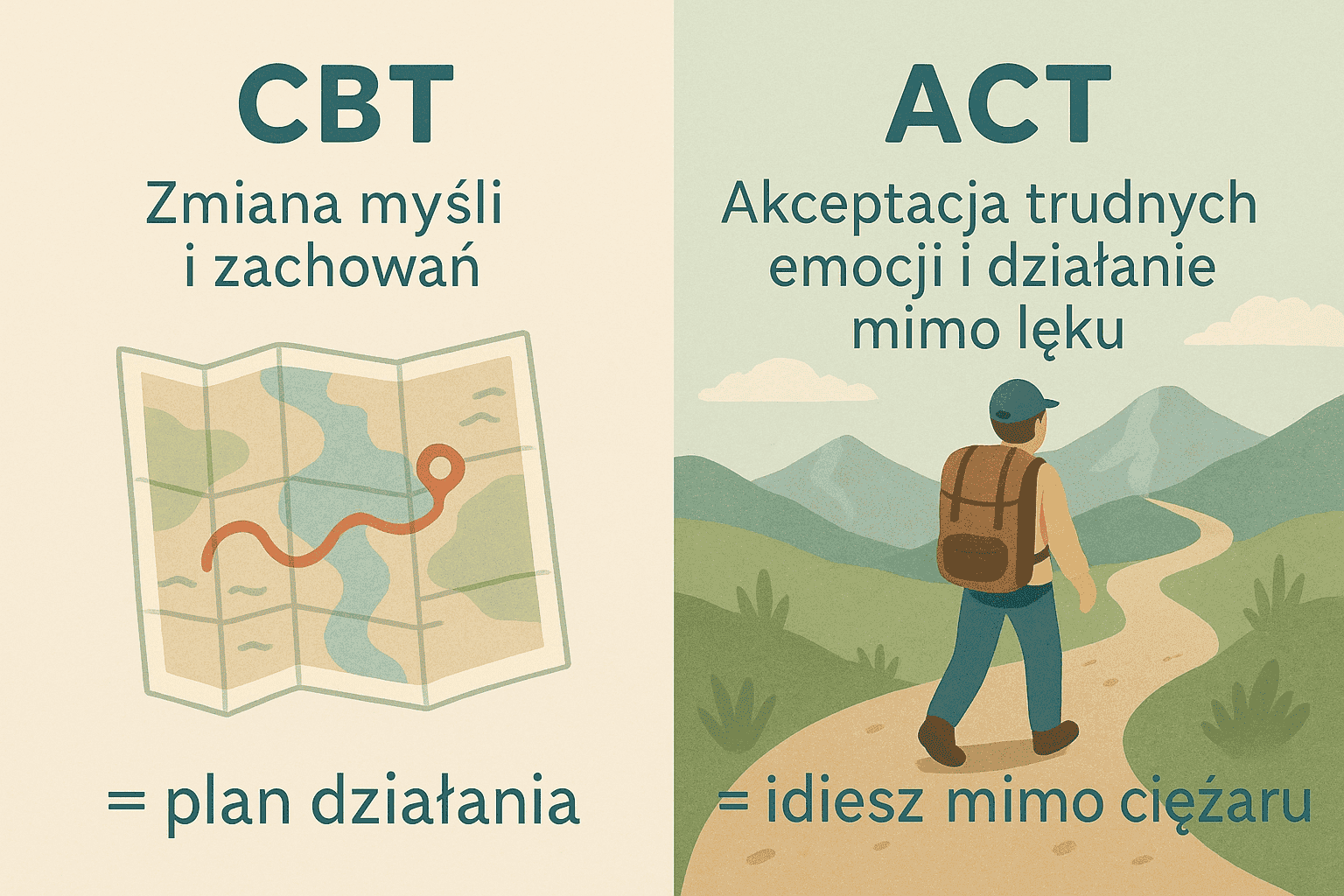 CBT

Zmiana myśli i zachowań

= plan działania

ACT

Akceptacja trudnych emocji i działanie mimo lęku

= idiesz mimo ciężaru